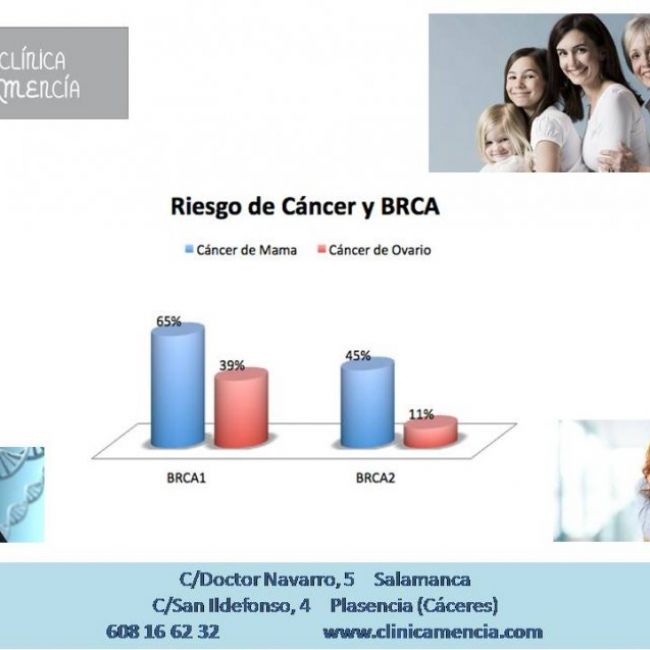 CLÍNICA
MENCÍA

Riesgo de Cáncer y BRCA

Cáncer de Mama Cáncer de Ovario

65%
39%
45%
11%

BRCA1
BRCA2

C/Doctor Navarro, 5 Salamanca
C/San Ildefonso, 4 Plasencia (Cáceres)
608 16 62 32 www.clinicamencia.com